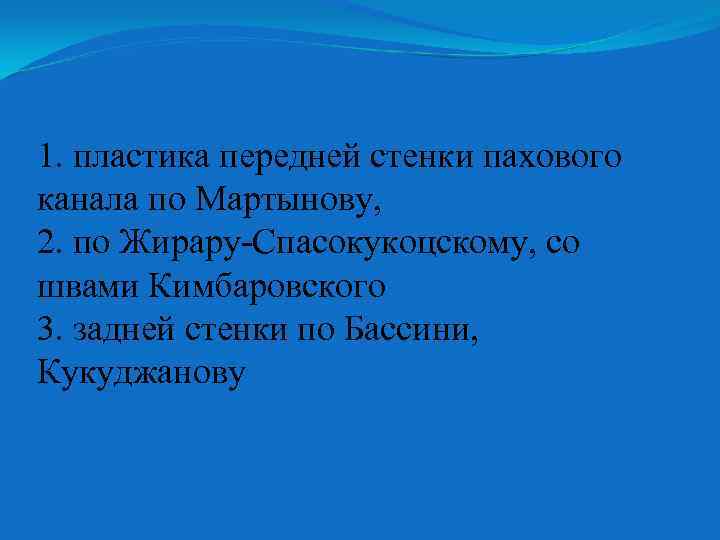 1. пластика передней стенки пахового канала по Мартынову,
2. по Жирару-Спасокукоцскому, со швами Кимбаровского
3. задней стенки по Бассини, Кукуджанову